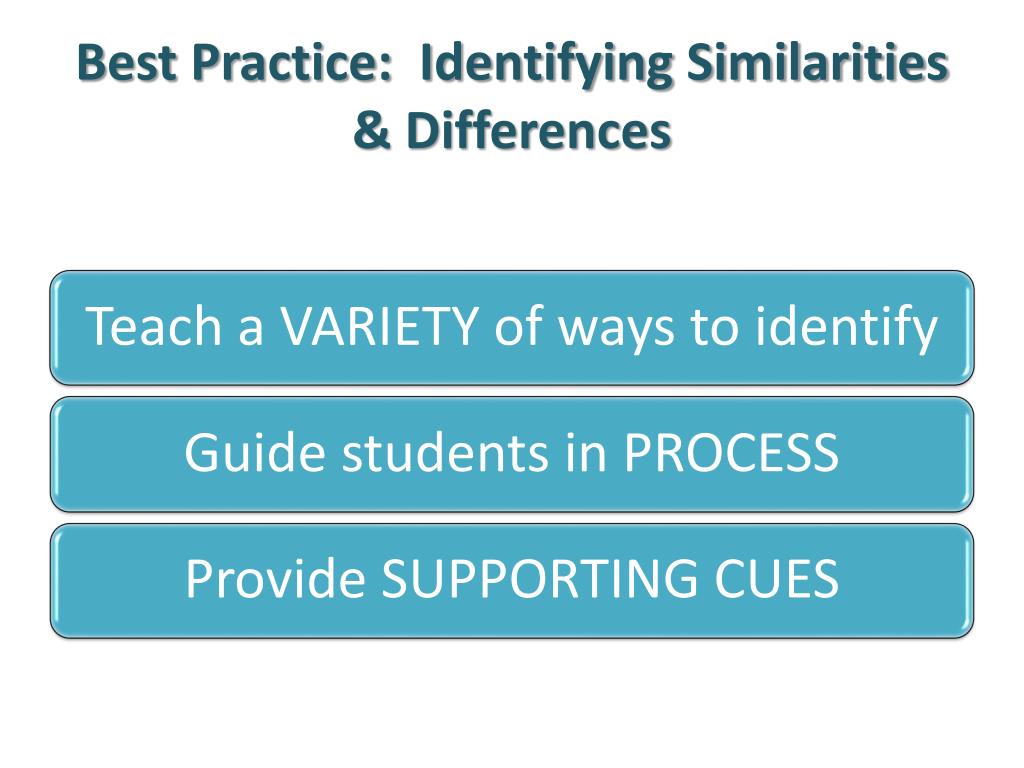 Best Practice: Identifying Similarities & Differences

Teach a VARIETY of ways to identify

Guide students in PROCESS

Provide SUPPORTING CUES